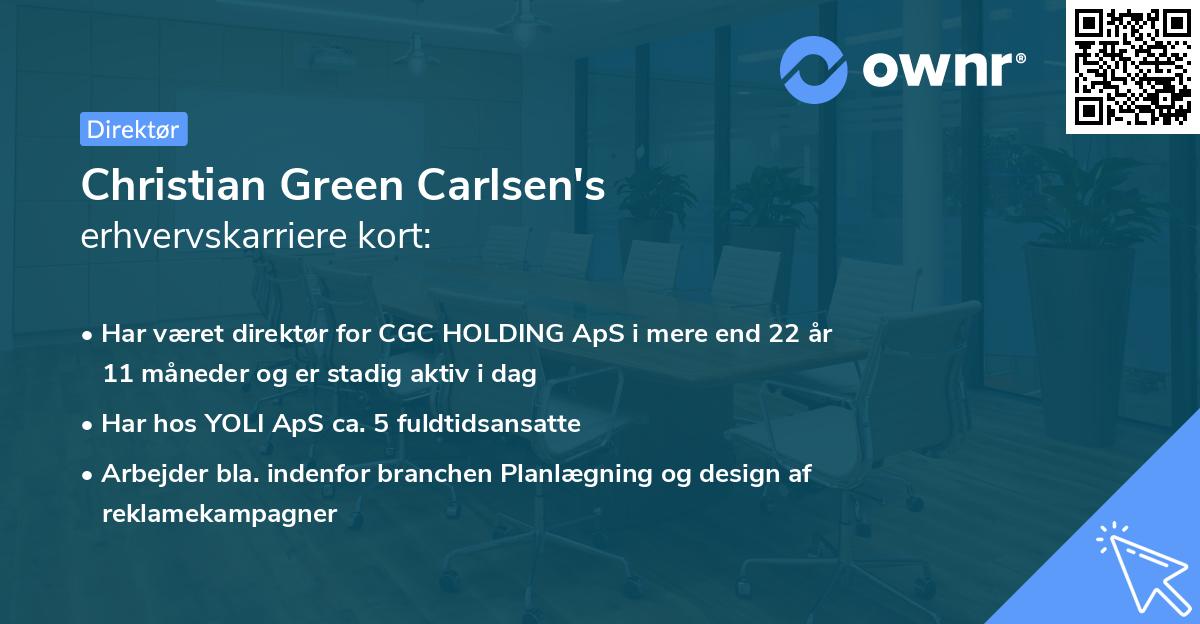 ownr®

Direktør

Christian Green Carlsen's
erhvervskarriere kort:

• Har været direktør for CGC HOLDING ApS i mere end 22 år 11 måneder og er stadig aktiv i dag
• Har hos YOLI ApS ca. 5 fuldtidsansatte
• Arbejder bla. indenfor branchen Planlægning og design af reklamekampagner